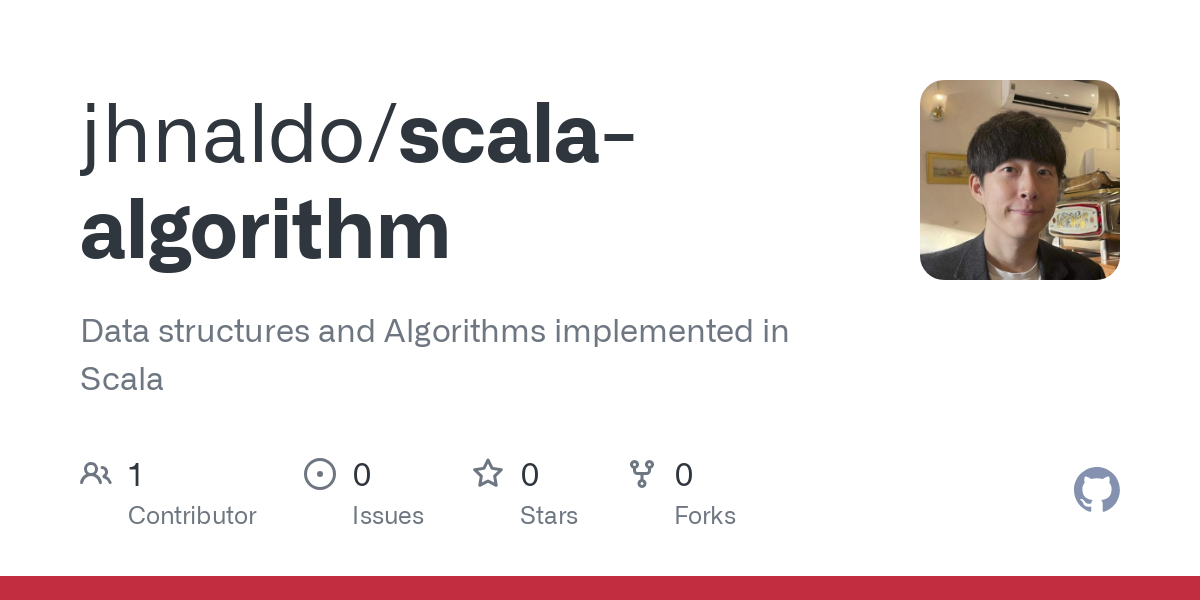 jhnaldo/scala-algorithm

Data structures and Algorithms implemented in Scala

1
Contributor

0
Issues

0
Stars

0
Forks